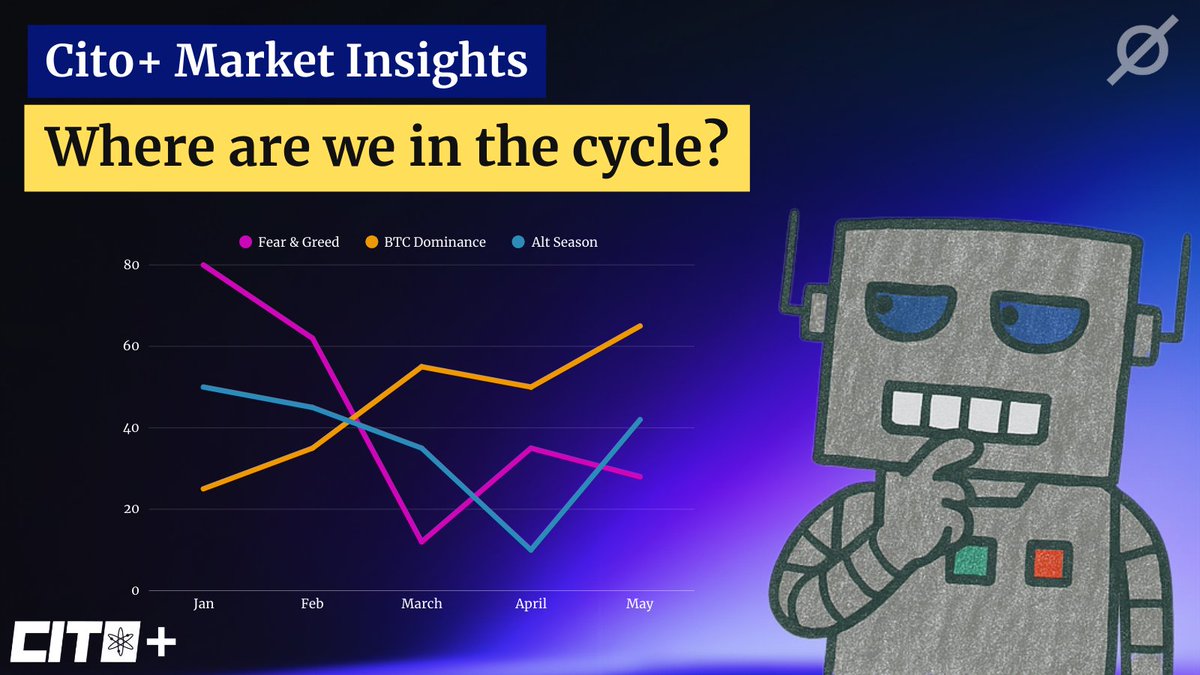 Cito+ Market Insights

Where are we in the cycle?

Fear & Greed BTC Dominance Alt Season

80
60
40
20
0

Jan Feb March April May

CITO+